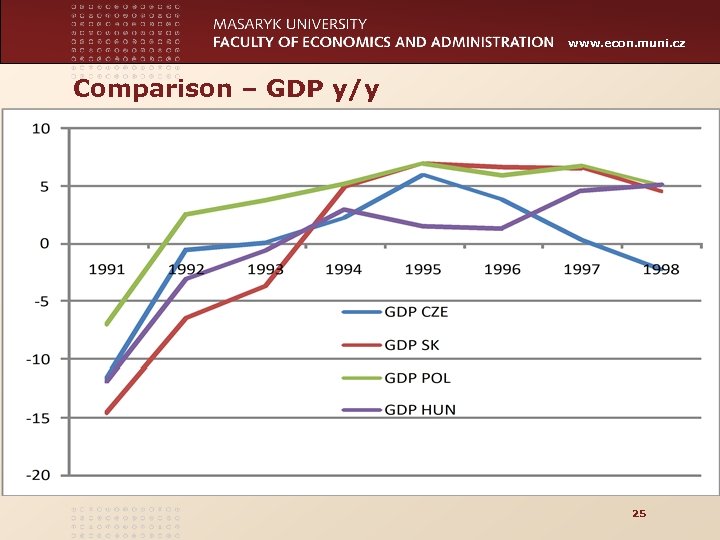 MASARYK UNIVERSITY
FACULTY OF ECONOMICS AND ADMINISTRATION www.econ.muni.cz

Comparison – GDP y/y

10
5
0
-5
-10
-15
-20

1991 1992 1993 1994 1995 1996 1997 1998

GDP CZE
GDP SK
GDP POL
GDP HUN

25